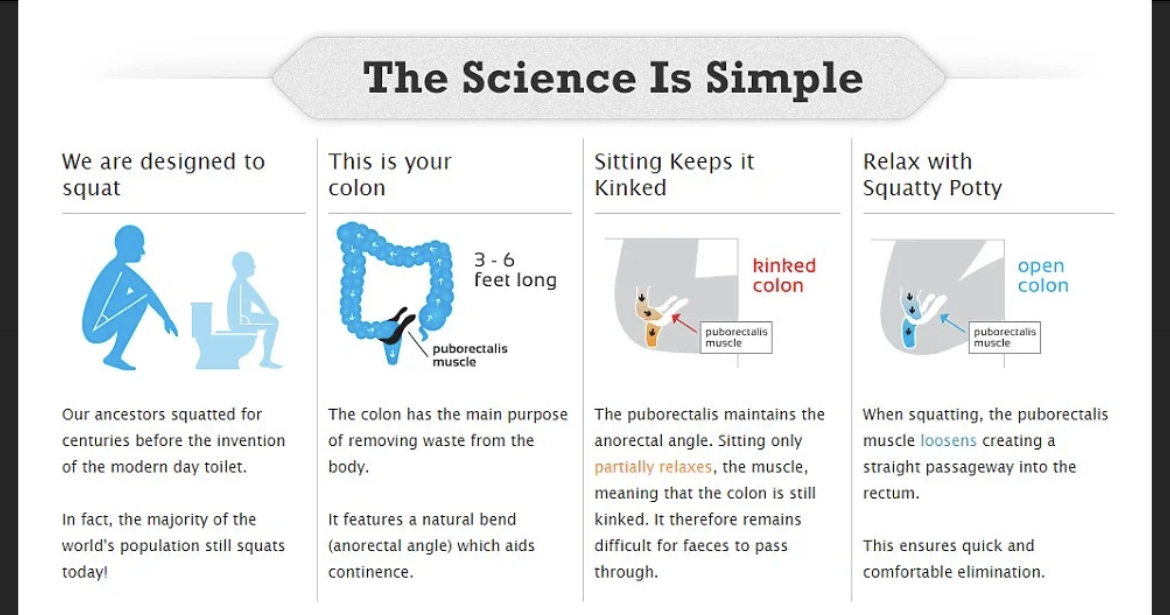 The Science Is Simple

We are designed to squat

Our ancestors squatted for centuries before the invention of the modern day toilet.

In fact, the majority of the world's population still squats today!

This is your colon

3 - 6 feet long

puborectalis muscle

The colon has the main purpose of removing waste from the body.

It features a natural bend (anorectal angle) which aids continence.

Sitting Keeps it Kinked

kinked colon

puborectalis muscle

The puborectalis maintains the anorectal angle. Sitting only partially relaxes, the muscle, meaning that the colon is still kinked. It therefore remains difficult for faeces to pass through.

Relax with Squatty Potty

open colon

puborectalis muscle

When squatting, the puborectalis muscle loosens creating a straight passageway into the rectum.

This ensures quick and comfortable elimination.